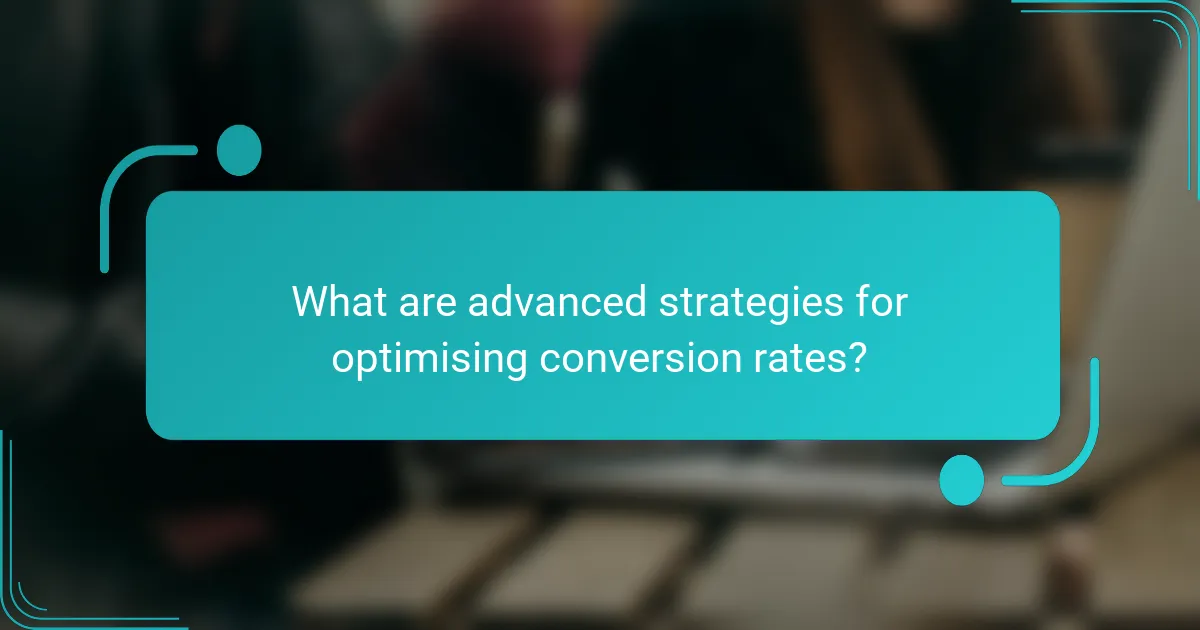 What are advanced strategies for optimising conversion rates?